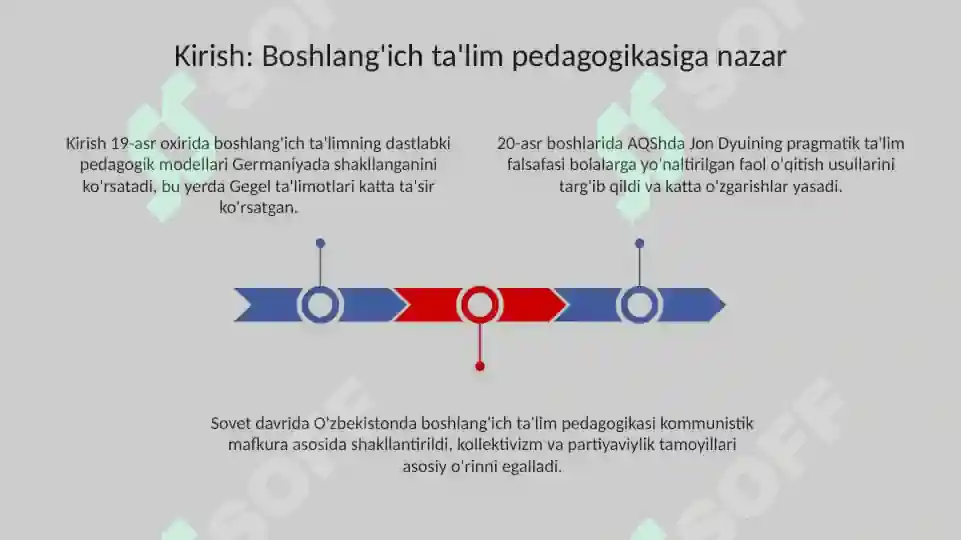 Kirish: Boshlang'ich ta'lim pedagogikasiga nazar

Kirish 19-asr oxirida boshlang'ich ta'limning dastlabki pedagogik modellari Germaniyada shakllanganini ko'rsatadi, bu yerda Gegel ta'limotlari katta ta'sir ko'rsatgan.

20-asr boshlarida AQShda Jon Dyuining pragmatik ta'lim falsafasi bolalarga yo'naltirilgan faol o'qitish usullarini targ'ib qildi va katta o'zgarishlar yasadi.

Sovet davrida O'zbekistonda boshlang'ich ta'lim pedagogikasi kommunistik mafkura asosida shakllantirildi, kollektivizm va partiyaviylik tamoyillari asosiy o'rinni egalladi.

SOFF SOFF SOFF